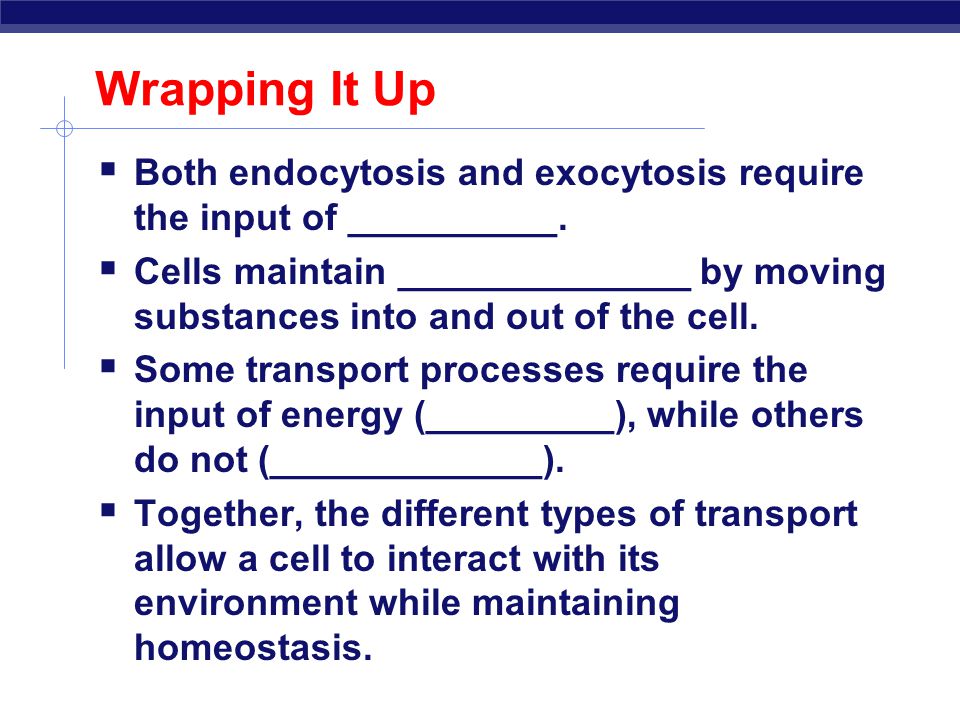 Wrapping It Up

▪ Both endocytosis and exocytosis require the input of __________.

▪ Cells maintain ______________ by moving substances into and out of the cell.

▪ Some transport processes require the input of energy (_________), while others do not (_____________).

▪ Together, the different types of transport allow a cell to interact with its environment while maintaining homeostasis.